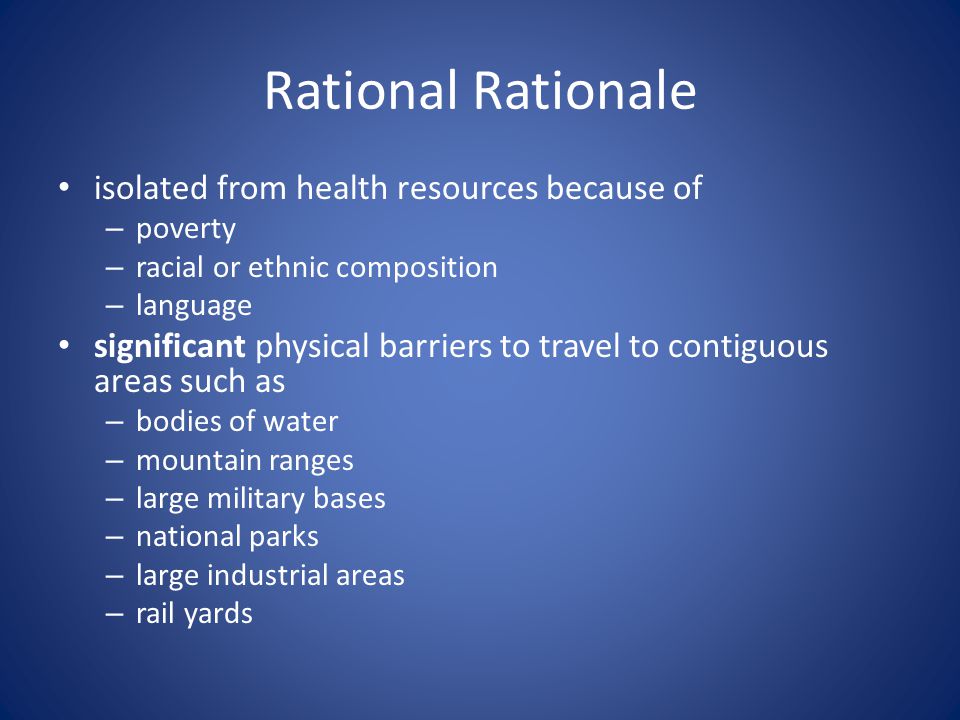 Rational Rationale

• isolated from health resources because of
– poverty
– racial or ethnic composition
– language
• significant physical barriers to travel to contiguous areas such as
– bodies of water
– mountain ranges
– large military bases
– national parks
– large industrial areas
– rail yards